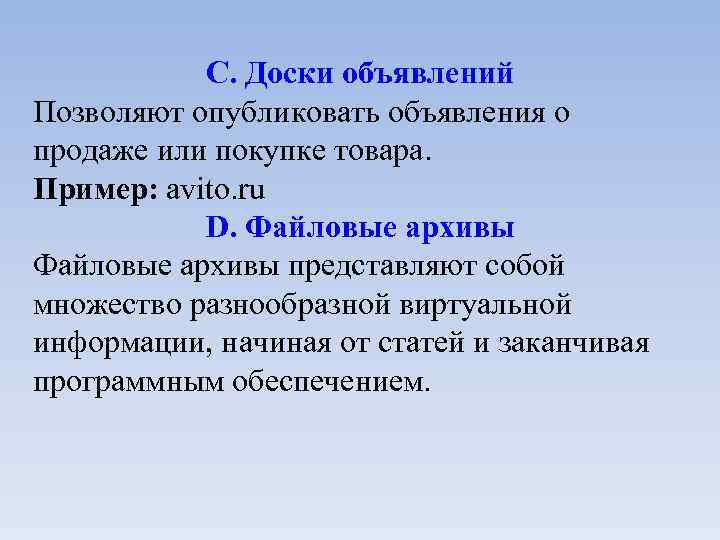 C. Доски объявлений

Позволяют опубликовать объявления о продаже или покупке товара.

Пример: avito.ru

D. Файловые архивы

Файловые архивы представляют собой множество разнообразной виртуальной информации, начиная от статей и заканчивая программным обеспечением.